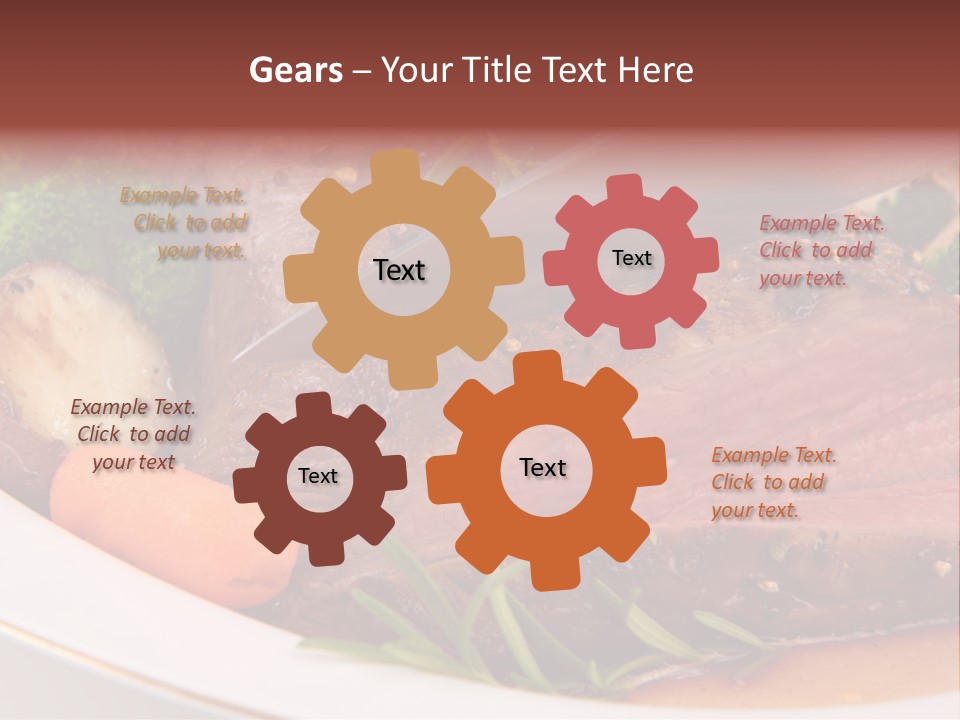 Gears – Your Title Text Here

Example Text. Click to add your text.

Text

Text

Example Text. Click to add your text.

Example Text. Click to add your text

Text

Text

Example Text. Click to add your text.